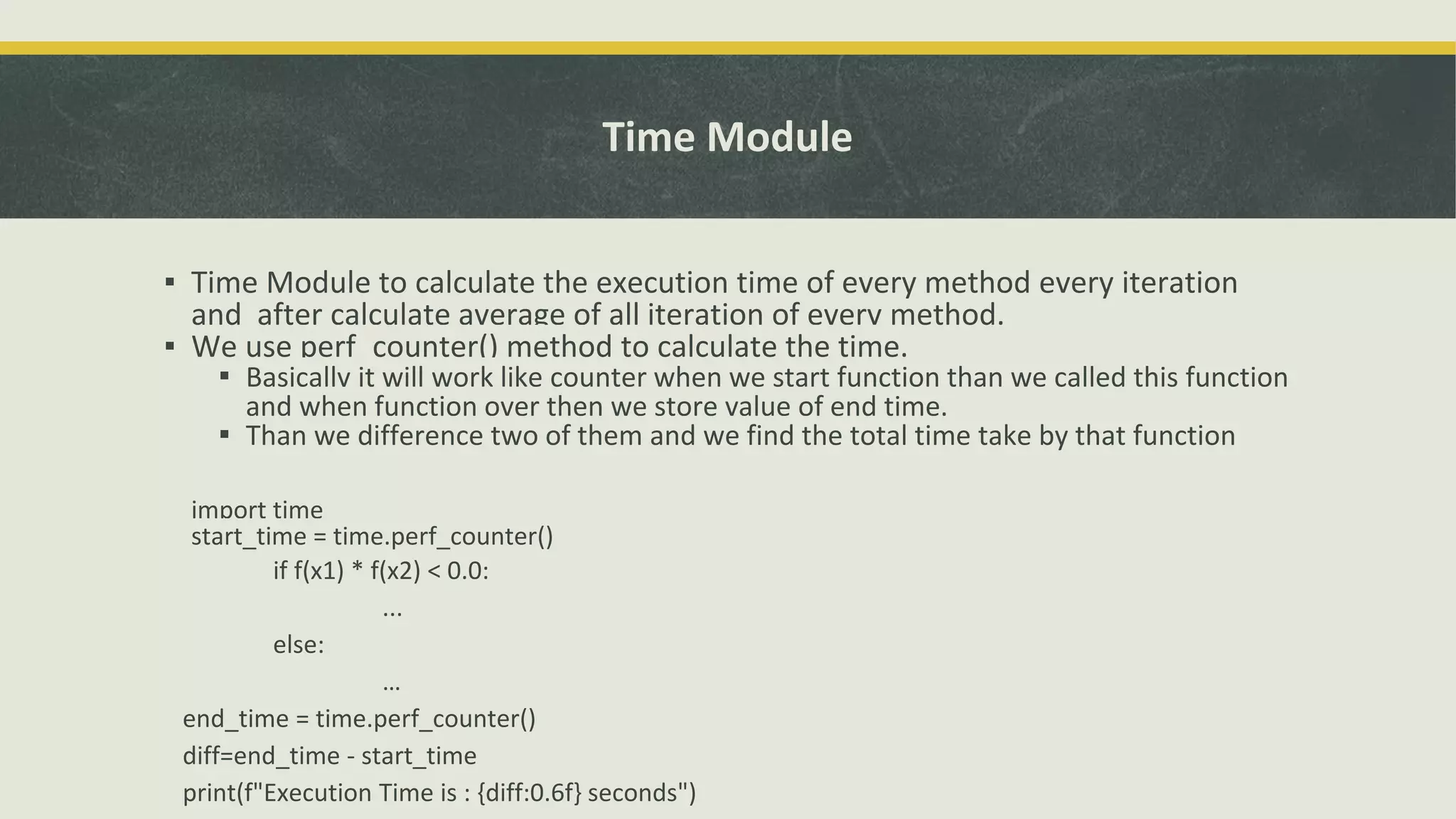 Time Module

▪ Time Module to calculate the execution time of every method every iteration and after calculate average of all iteration of every method.
▪ We use perf_counter() method to calculate the time.
▪ Basically it will work like counter when we start function than we called this function and when function over then we store value of end time.
▪ Than we difference two of them and we find the total time take by that function

import time
start_time = time.perf_counter()
if f(x1) * f(x2) < 0.0:
...
else:
...
end_time = time.perf_counter()
diff=end_time - start_time
print(f"Execution Time is : {diff:0.6f} seconds")